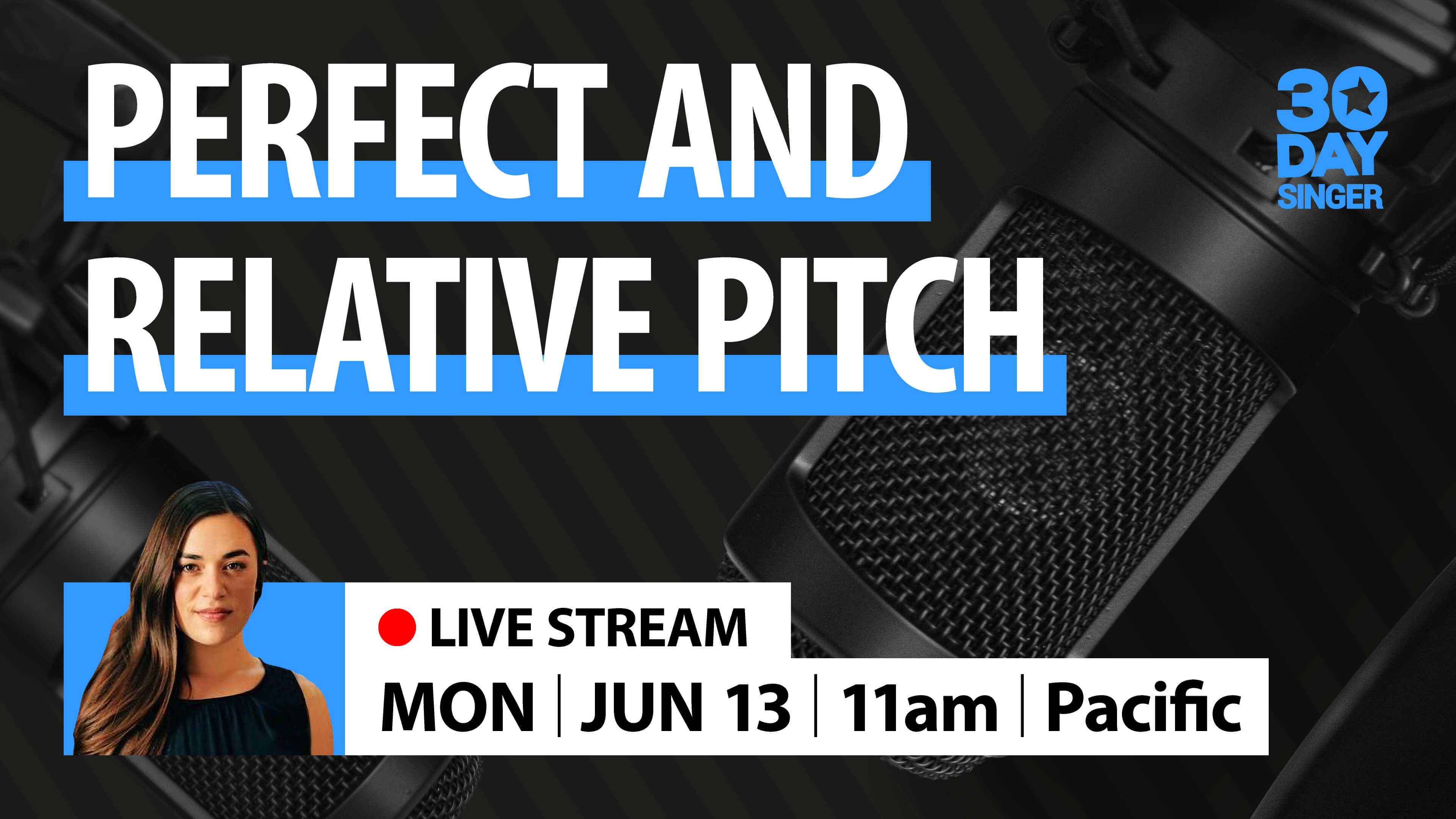 PERFECT AND RELATIVE PITCH

30 DAY SINGER

LIVE STREAM
MON | JUN 13 | 11am | Pacific